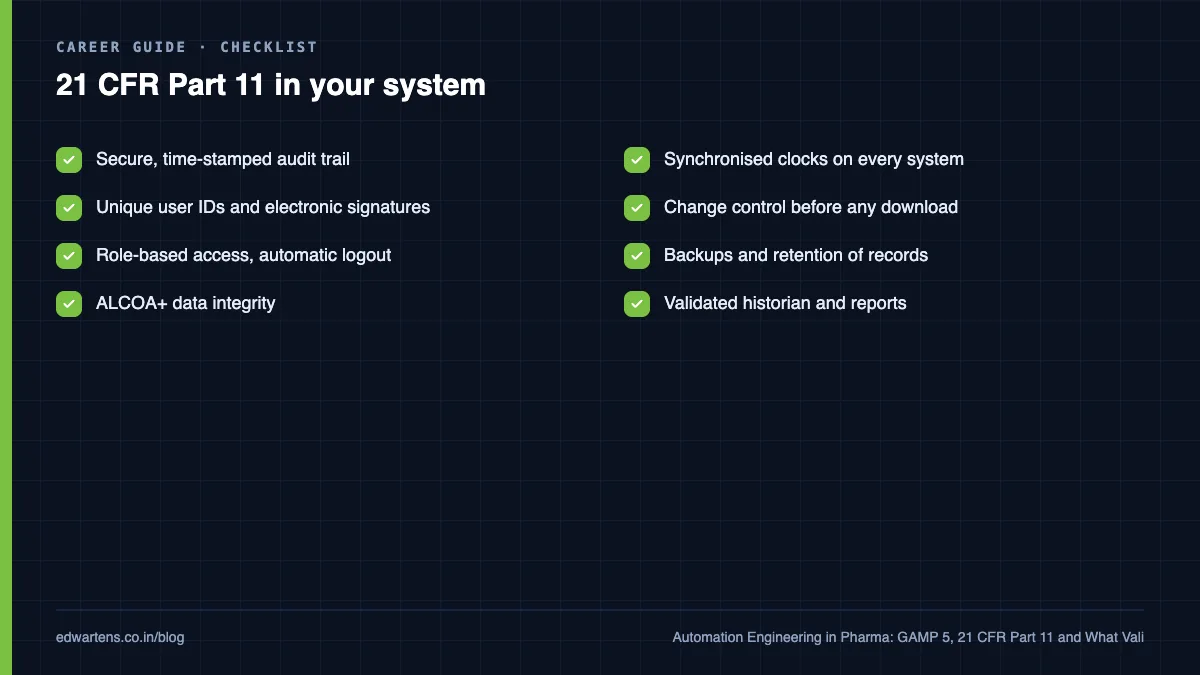 CAREER GUIDE · CHECKLIST

21 CFR Part 11 in your system

Secure, time-stamped audit trail

Unique user IDs and electronic signatures

Role-based access, automatic logout

ALCOA+ data integrity

Synchronised clocks on every system

Change control before any download

Backups and retention of records

Validated historian and reports

edwartens.co.in/blog

Automation Engineering in Pharma: GAMP 5, 21 CFR Part 11 and What Vali